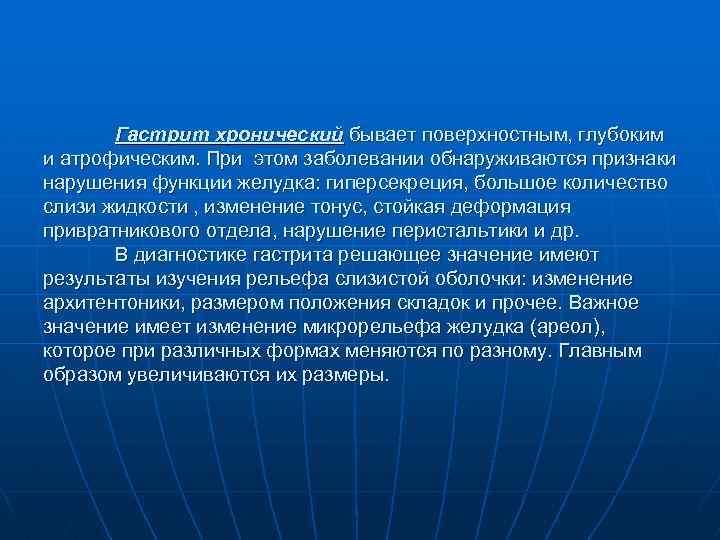 Гастрит хронический бывает поверхностным, глубоким и атрофическим. При этом заболевании обнаруживаются признаки нарушения функции желудка: гиперсекреция, большое количество слизи жидкости , изменение тонус, стойкая деформация привратникового отдела, нарушение перистальтики и др.

В диагностике гастрита решающее значение имеют результаты изучения рельефа слизистой оболочки: изменение архитентоники, размером положения складок и прочее. Важное значение имеет изменение микрорельефа желудка (ареол), которое при различных формах меняются по разному. Главным образом увеличиваются их размеры.